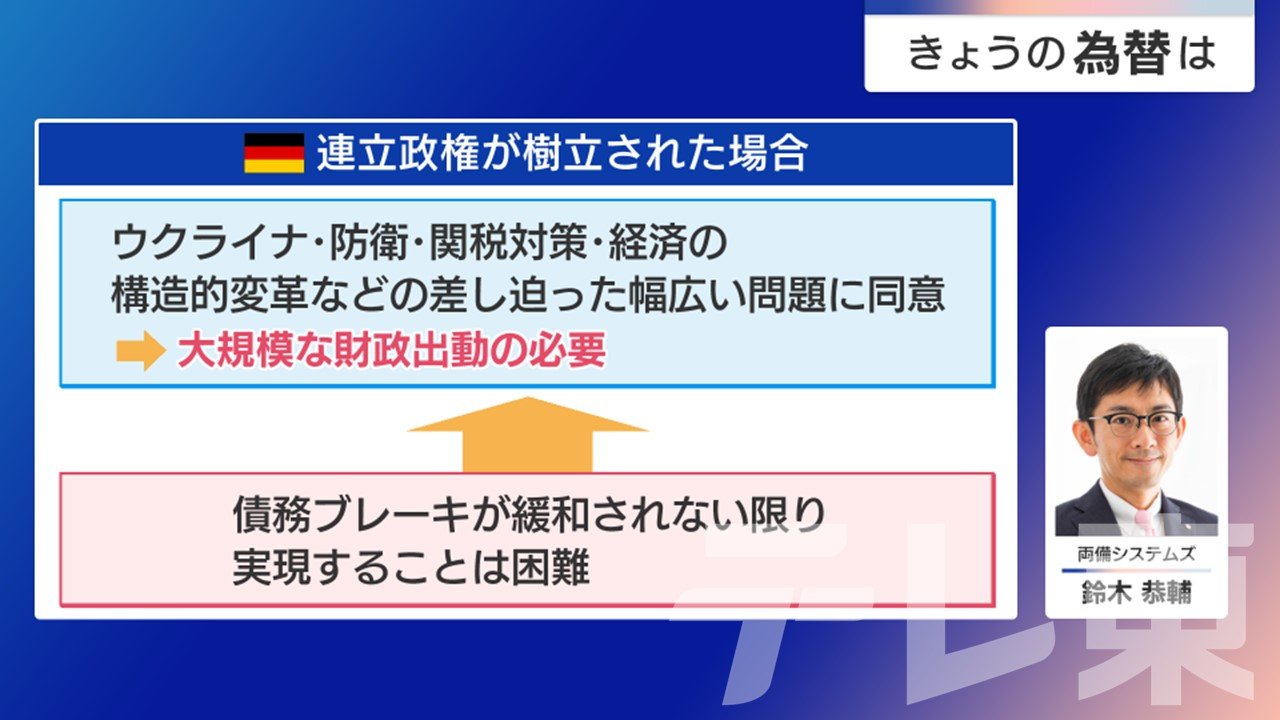 きょうの為替は

連立政権が樹立された場合

ウクライナ・防衛・関税対策・経済の構造的変革などの差し迫った幅広い問題に同意

大規模な財政出動の必要

債務ブレーキが緩和されない限り実現することは困難

両備システムズ
鈴木 恭輔

テレ東